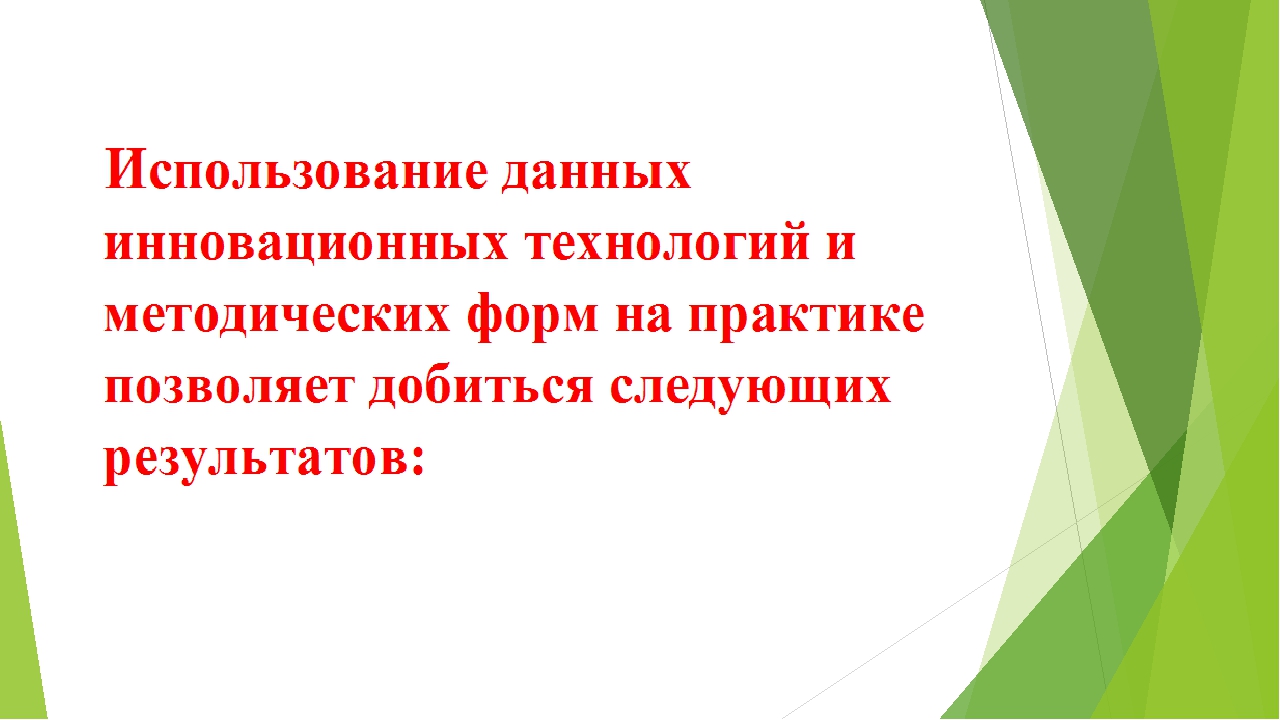 Использование данных инновационных технологий и методических форм на практике позволяет добиться следующих результатов: